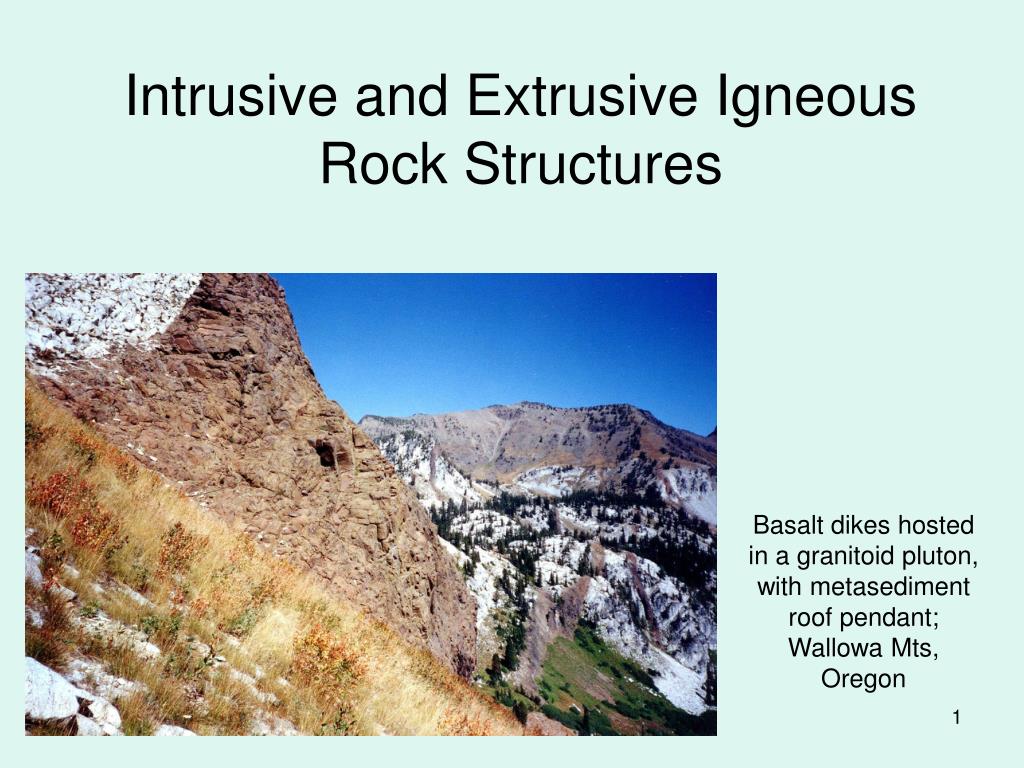 Intrusive and Extrusive Igneous Rock Structures

Basalt dikes hosted in a granitoid pluton, with metasediment roof pendant; Wallowa Mts, Oregon

1